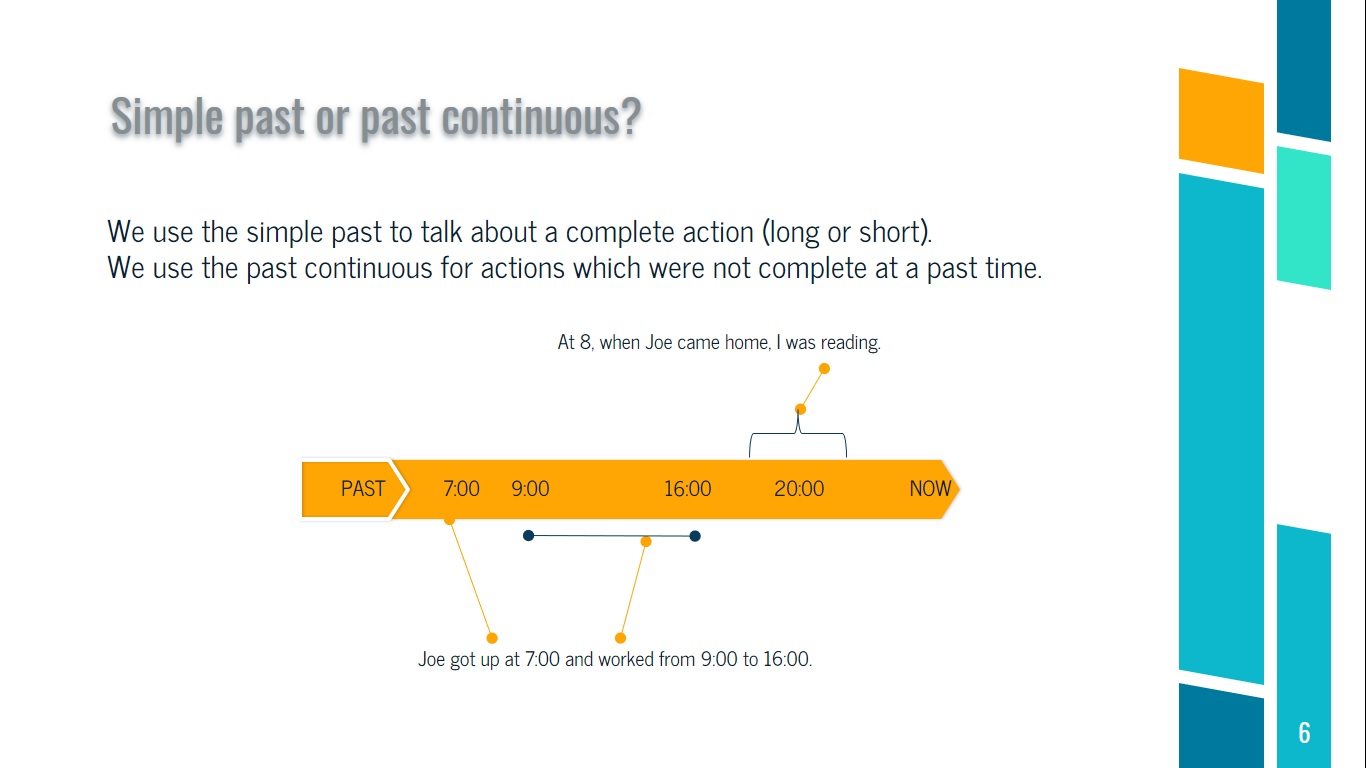 Simple past or past continuous?

We use the simple past to talk about a complete action (long or short).
We use the past continuous for actions which were not complete at a past time.

At 8, when Joe came home, I was reading.

PAST 7:00 9:00 16:00 20:00 NOW

Joe got up at 7:00 and worked from 9:00 to 16:00.

6